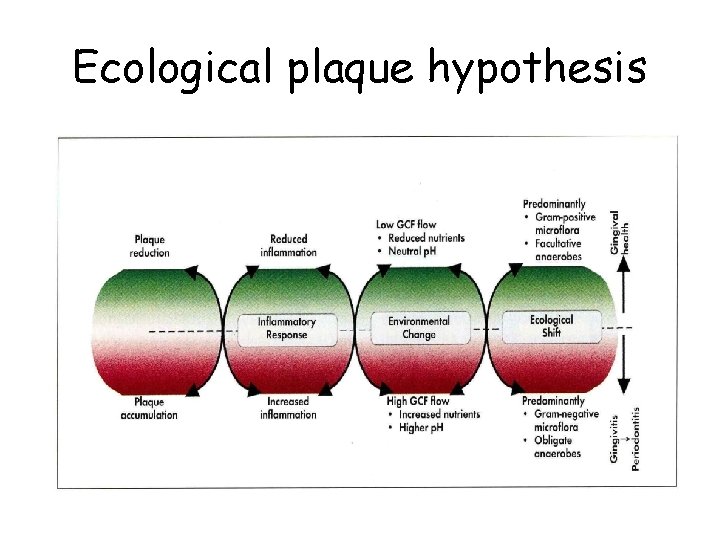 Ecological plaque hypothesis

Plaque reduction

Reduced inflammation

Low GCF flow
• Reduced nutrients
• Neutral pH

Predominantly
• Gram-positive microflora
• Facultative anaerobes

Gingival health

Inflammatory Response

Environmental Change

Ecological Shift

Plaque accumulation

Increased inflammation

High GCF flow
• Increased nutrients
• Higher pH

Predominantly
• Gram-negative microflora
• Obligate anaerobes

Gingivitis → Periodontitis